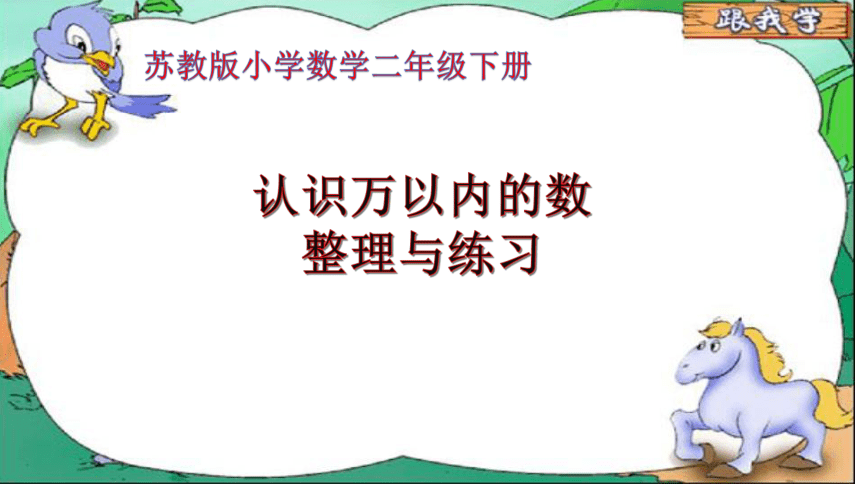 跟我学

苏教版小学数学二年级下册

认识万以内的数
整理与练习